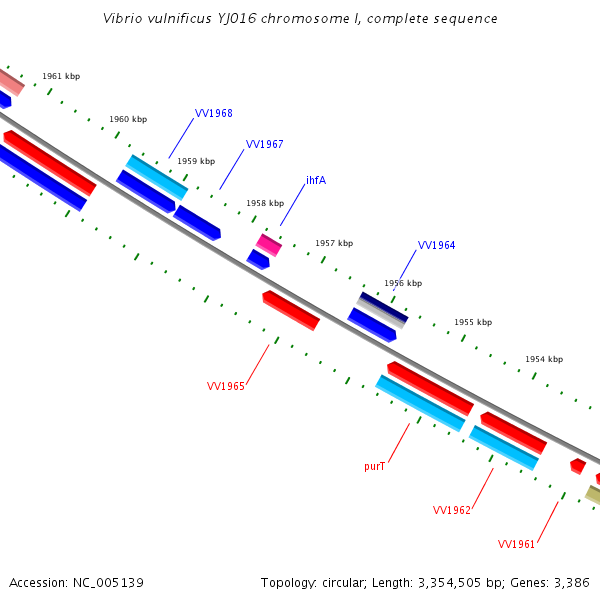 Vibrio vulnificus YJ016 chromosome I, complete sequence

1961 kbp
1960 kbp
VV1968
1959 kbp
VV1967
1958 kbp
ihfA
1957 kbp
VV1964
1956 kbp
1955 kbp
1954 kbp
VV1965
purT
VV1962
VV1961

Accession: NC_005139
Topology: circular; Length: 3,354,505 bp; Genes: 3,386